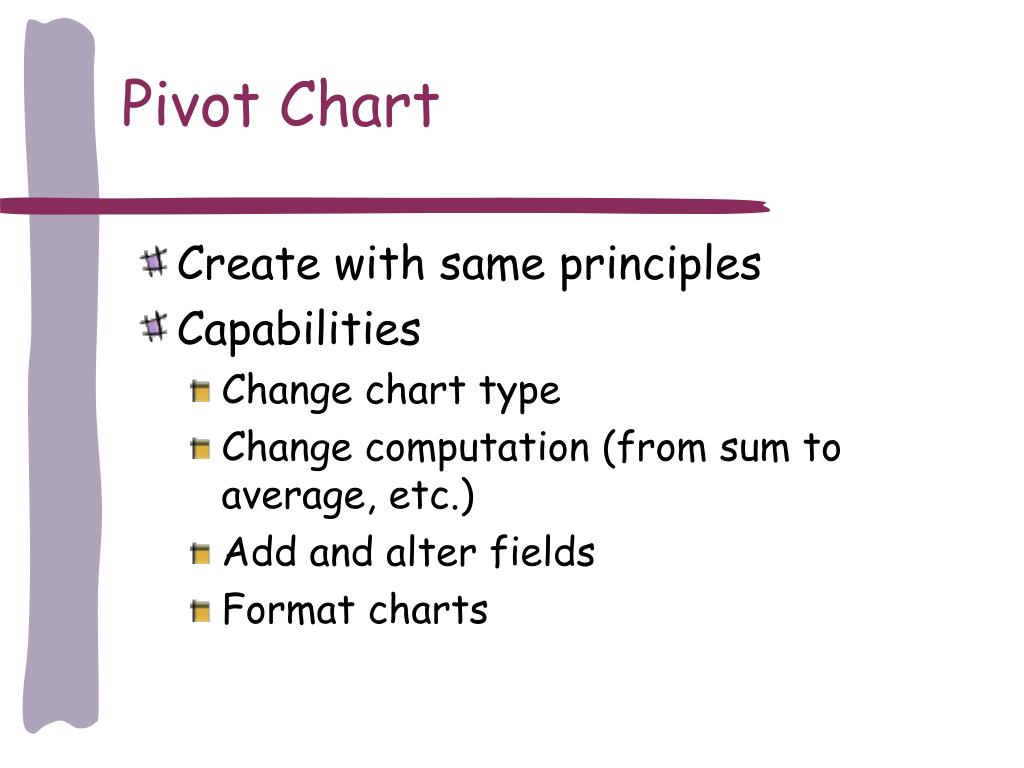 Pivot Chart

Create with same principles

Capabilities

Change chart type

Change computation (from sum to average, etc.)

Add and alter fields

Format charts